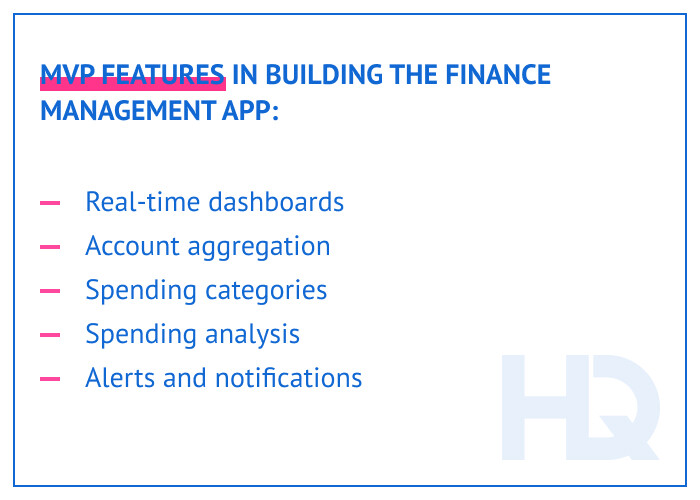 MVP FEATURES IN BUILDING THE FINANCE MANAGEMENT APP:

— Real-time dashboards
— Account aggregation
— Spending categories
— Spending analysis
— Alerts and notifications

HQ